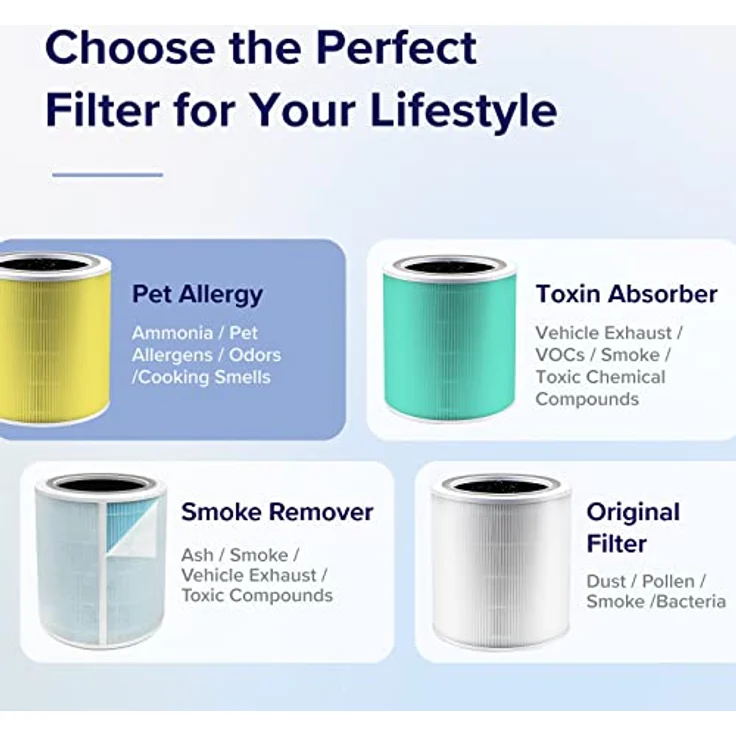 Choose the Perfect Filter for Your Lifestyle

Pet Allergy

Ammonia / Pet Allergens / Odors /Cooking Smells

Toxin Absorber

Vehicle Exhaust / VOCs / Smoke / Toxic Chemical Compounds

Smoke Remover

Ash / Smoke / Vehicle Exhaust / Toxic Compounds

Original Filter

Dust / Pollen / Smoke /Bacteria